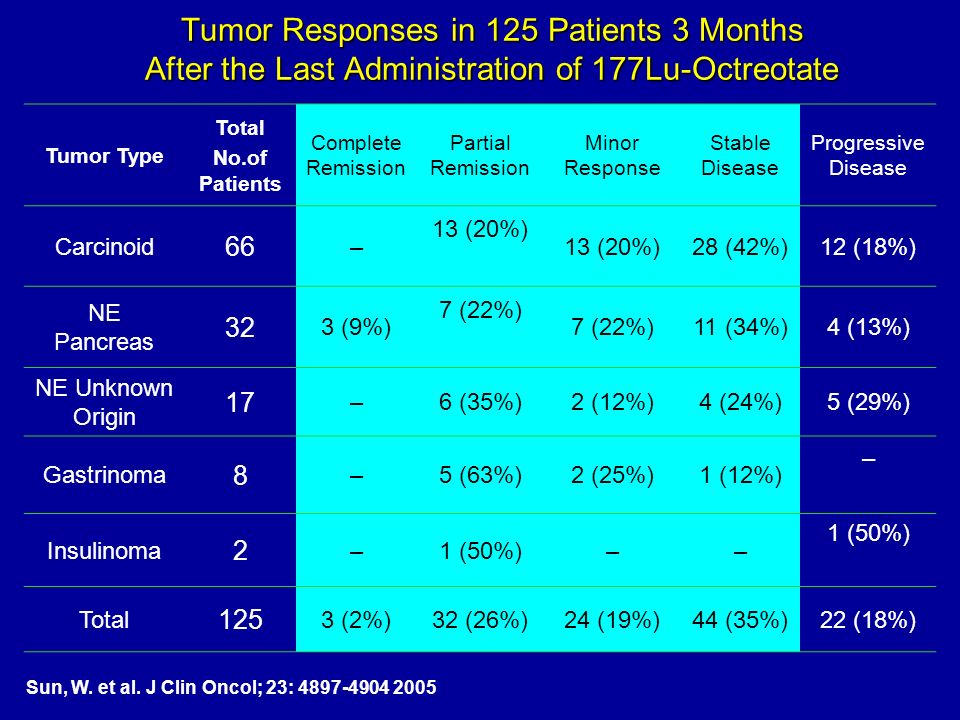 Tumor Responses in 125 Patients 3 Months After the Last Administration of 177Lu-Octreotate

| Tumor Type | Total No.of Patients | Complete Remission | Partial Remission | Minor Response | Stable Disease | Progressive Disease |
|---|---|---|---|---|---|---|
| Carcinoid | 66 | – | 13 (20%) | 13 (20%) | 28 (42%) | 12 (18%) |
| NE Pancreas | 32 | 3 (9%) | 7 (22%) | 7 (22%) | 11 (34%) | 4 (13%) |
| NE Unknown Origin | 17 | – | 6 (35%) | 2 (12%) | 4 (24%) | 5 (29%) |
| Gastrinoma | 8 | – | 5 (63%) | 2 (25%) | 1 (12%) | – |
| Insulinoma | 2 | – | 1 (50%) | – | – | 1 (50%) |
| Total | 125 | 3 (2%) | 32 (26%) | 24 (19%) | 44 (35%) | 22 (18%) |

Sun, W. et al. J Clin Oncol; 23: 4897-4904 2005